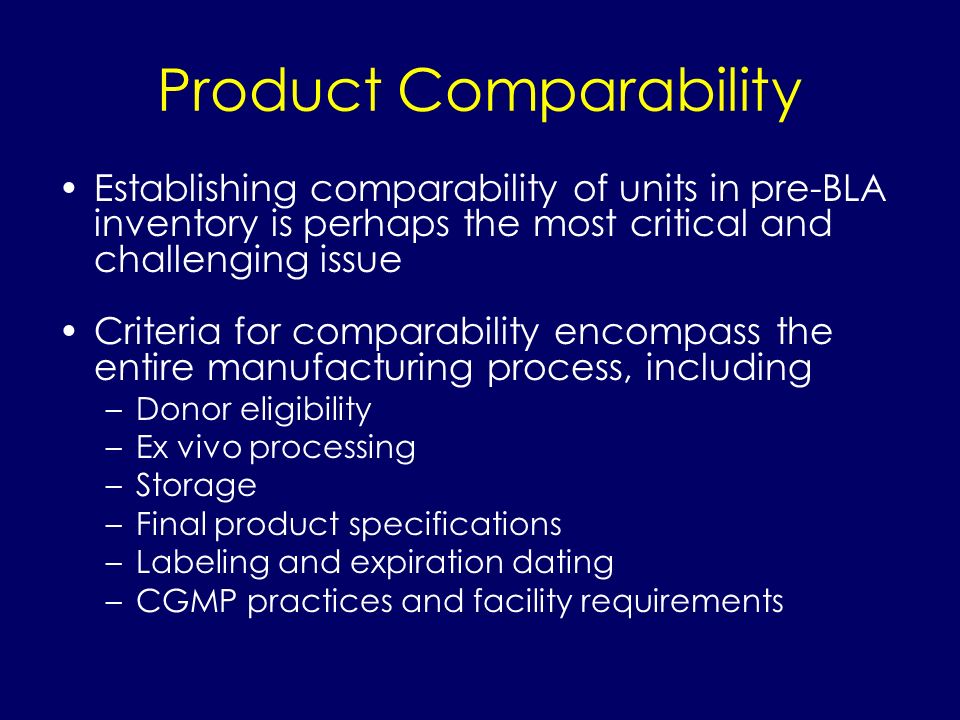 Product Comparability

• Establishing comparability of units in pre-BLA inventory is perhaps the most critical and challenging issue

• Criteria for comparability encompass the entire manufacturing process, including
– Donor eligibility
– Ex vivo processing
– Storage
– Final product specifications
– Labeling and expiration dating
– CGMP practices and facility requirements